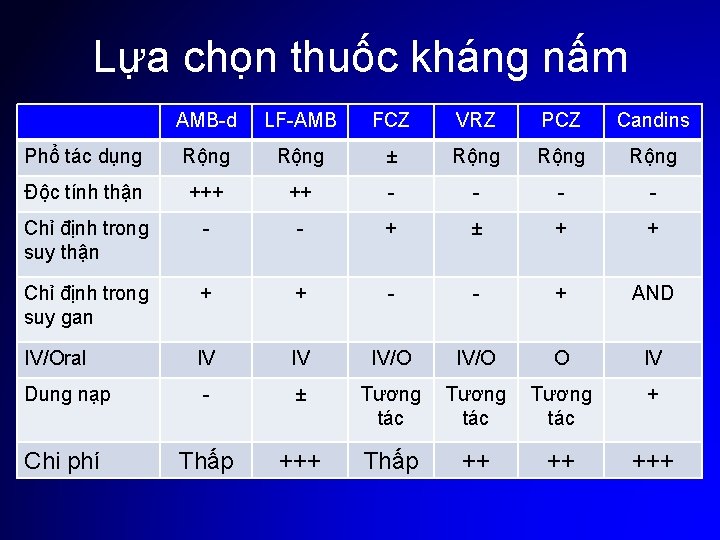 Lựa chọn thuốc kháng nấm

| | AMB-d | LF-AMB | FCZ | VRZ | PCZ | Candins |
|---|---|---|---|---|---|---|
| Phổ tác dụng | Rộng | Rộng | ± | Rộng | Rộng | Rộng |
| Độc tính thận | +++ | ++ | - | - | - | - |
| Chỉ định trong suy thận | - | - | + | ± | + | + |
| Chỉ định trong suy gan | + | + | - | - | + | AND |
| IV/Oral | IV | IV | IV/O | IV/O | O | IV |
| Dung nạp | - | ± | Tương tác | Tương tác | Tương tác | + |
| Chi phí | Thấp | +++ | Thấp | ++ | ++ | +++ |